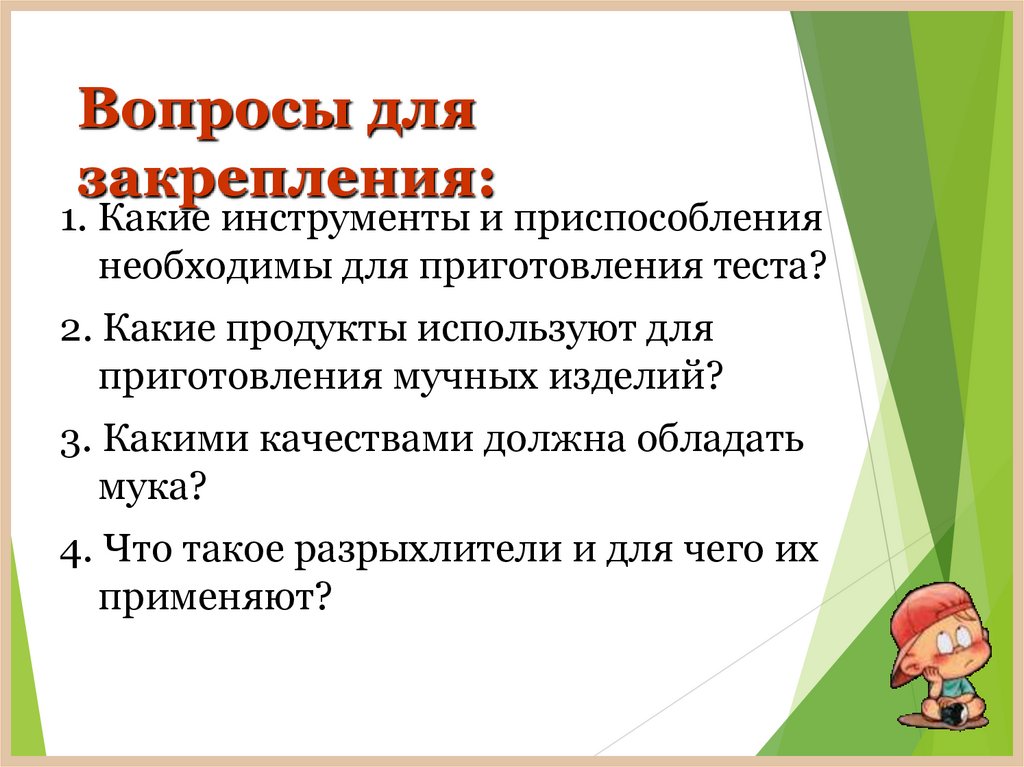 Вопросы для закрепления:

1. Какие инструменты и приспособления необходимы для приготовления теста?

2. Какие продукты используют для приготовления мучных изделий?

3. Какими качествами должна обладать мука?

4. Что такое разрыхлители и для чего их применяют?